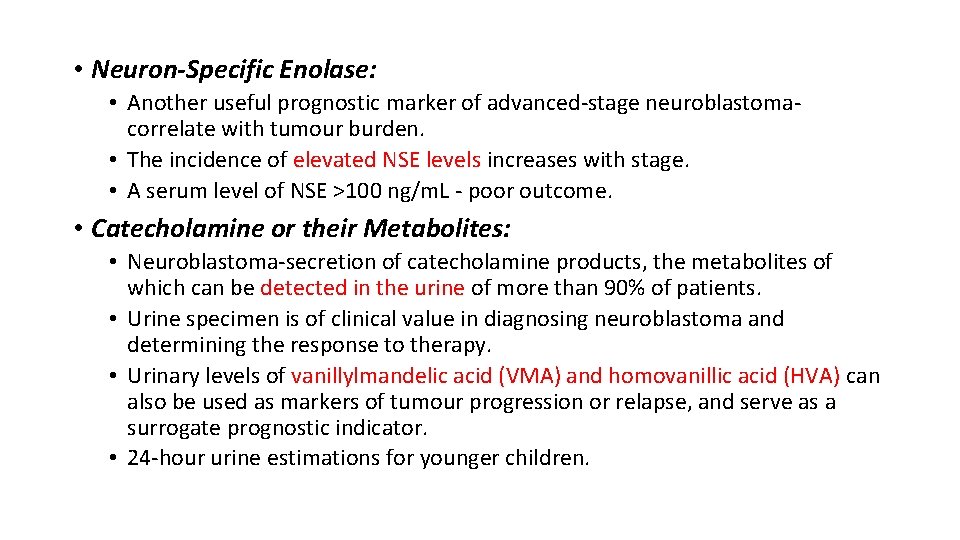 • Neuron-Specific Enolase:

• Another useful prognostic marker of advanced-stage neuroblastoma-correlate with tumour burden.
• The incidence of elevated NSE levels increases with stage.
• A serum level of NSE >100 ng/mL - poor outcome.

• Catecholamine or their Metabolites:

• Neuroblastoma-secretion of catecholamine products, the metabolites of which can be detected in the urine of more than 90% of patients.
• Urine specimen is of clinical value in diagnosing neuroblastoma and determining the response to therapy.
• Urinary levels of vanillylmandelic acid (VMA) and homovanillic acid (HVA) can also be used as markers of tumour progression or relapse, and serve as a surrogate prognostic indicator.
• 24-hour urine estimations for younger children.